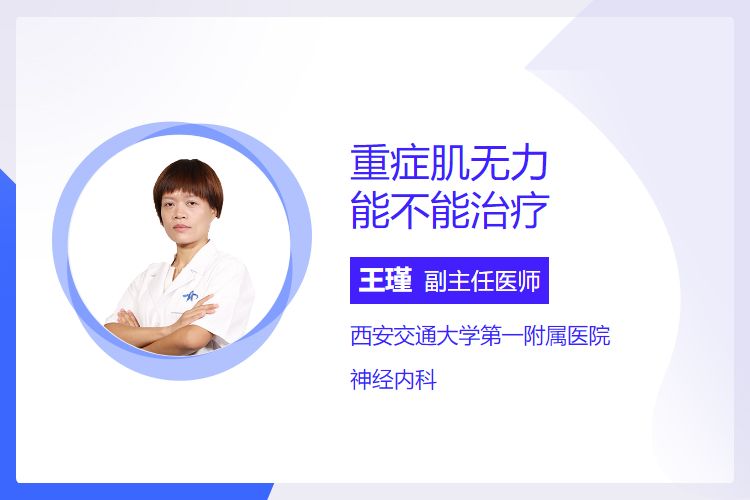 重症肌无力
能不能治疗

王瑾 副主任医师

西安交通大学第一附属医院

神经内科